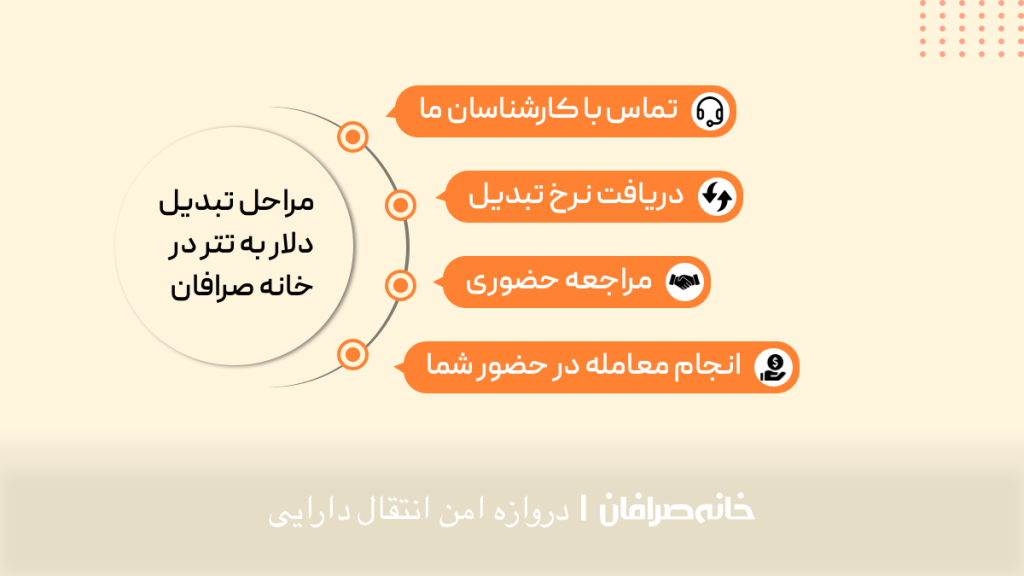 مراحل تبدیل دلار به تتر در خانه صرافان

تماس با کارشناسان ما

دریافت نرخ تبدیل

مراجعه حضوری

انجام معامله در حضور شما

خانه‌صرافان | دروازه امن انتقال دارایی